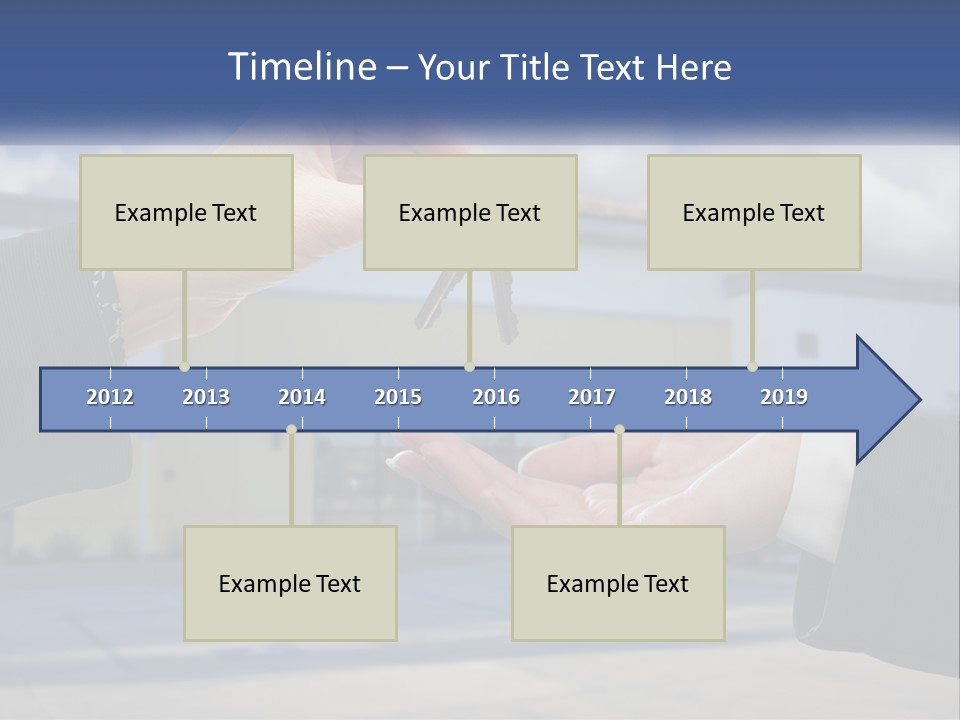 Timeline – Your Title Text Here

Example Text

Example Text

Example Text

2012 2013 2014 2015 2016 2017 2018 2019

Example Text

Example Text